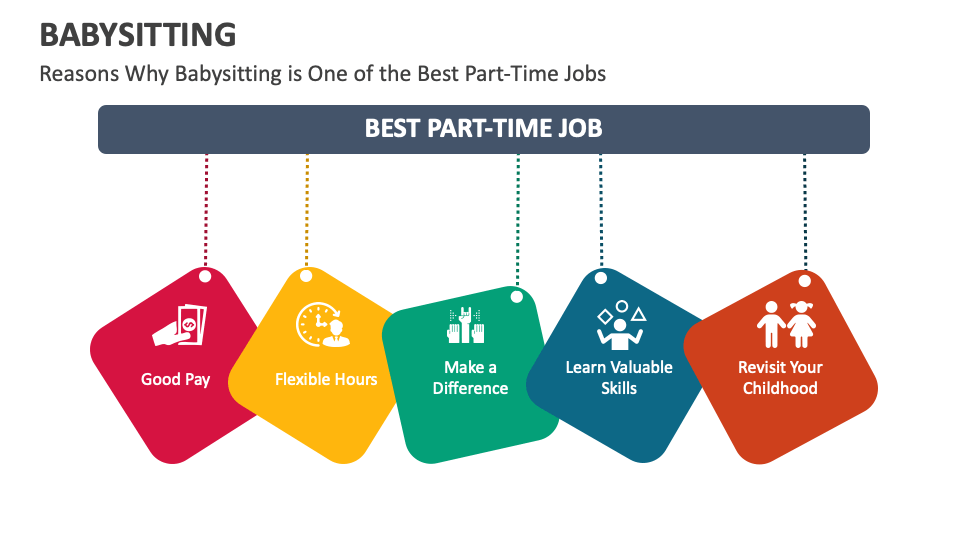 BABYSITTING

Reasons Why Babysitting is One of the Best Part-Time Jobs

BEST PART-TIME JOB

Good Pay

Flexible Hours

Make a Difference

Learn Valuable Skills

Revisit Your Childhood